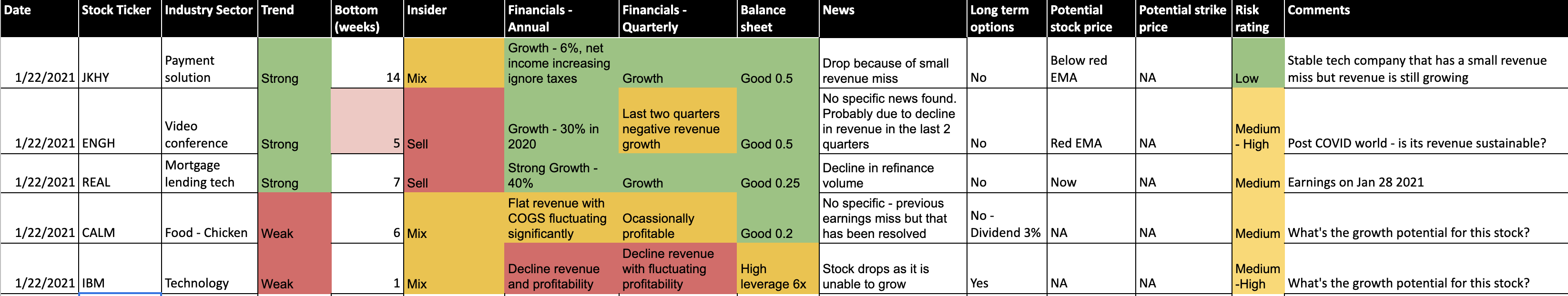 | Date | Stock Ticker | Industry Sector | Trend | Bottom (weeks) | Insider | Financials - Annual | Financials - Quarterly | Balance sheet | News | Long term options | Potential stock price | Potential strike price | Risk rating | Comments |
|---|---|---|---|---|---|---|---|---|---|---|---|---|---|---|
| 1/22/2021 | JKHY | Payment solution | Strong | 14 | Mix | Growth - 6%, net income increasing ignore taxes | Growth | Good 0.5 | Drop because of small revenue miss | No | Below red EMA | NA | Low | Stable tech company that has a small revenue miss but revenue is still growing |
| 1/22/2021 | ENGH | Video conference | Strong | 5 | Sell | Growth - 30% in 2020 | Last two quarters negative revenue growth | Good 0.5 | No specific news found. Probably due to decline in revenue in the last 2 quarters | No | Red EMA | NA | Medium - High | Post COVID world - is its revenue sustainable? |
| 1/22/2021 | REAL | Mortgage lending tech | Strong | 7 | Sell | Strong Growth - 40% | Growth | Good 0.25 | Decline in refinance volume | No | Now | NA | Medium | Earnings on Jan 28 2021 |
| 1/22/2021 | CALM | Food - Chicken | Weak | 6 | Mix | Flat revenue with COGS fluctuating significantly | Ocassionally profitable | Good 0.2 | No specific - previous earnings miss but that has been resolved | No - Dividend 3% | NA | NA | Medium | What's the growth potential for this stock? |
| 1/22/2021 | IBM | Technology | Weak | 1 | Mix | Decline revenue and profitability | Decline revenue with fluctuating profitability | High leverage 6x | Stock drops as it is unable to grow | Yes | NA | NA | Medium -High | What's the growth potential for this stock? |